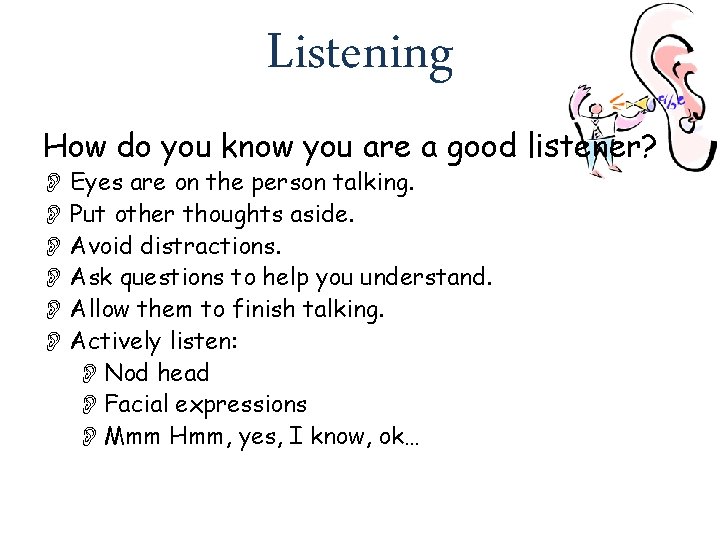 Listening

How do you know you are a good listener?

Eyes are on the person talking.
Put other thoughts aside.
Avoid distractions.
Ask questions to help you understand.
Allow them to finish talking.
Actively listen:
Nod head
Facial expressions
Mmm Hmm, yes, I know, ok…